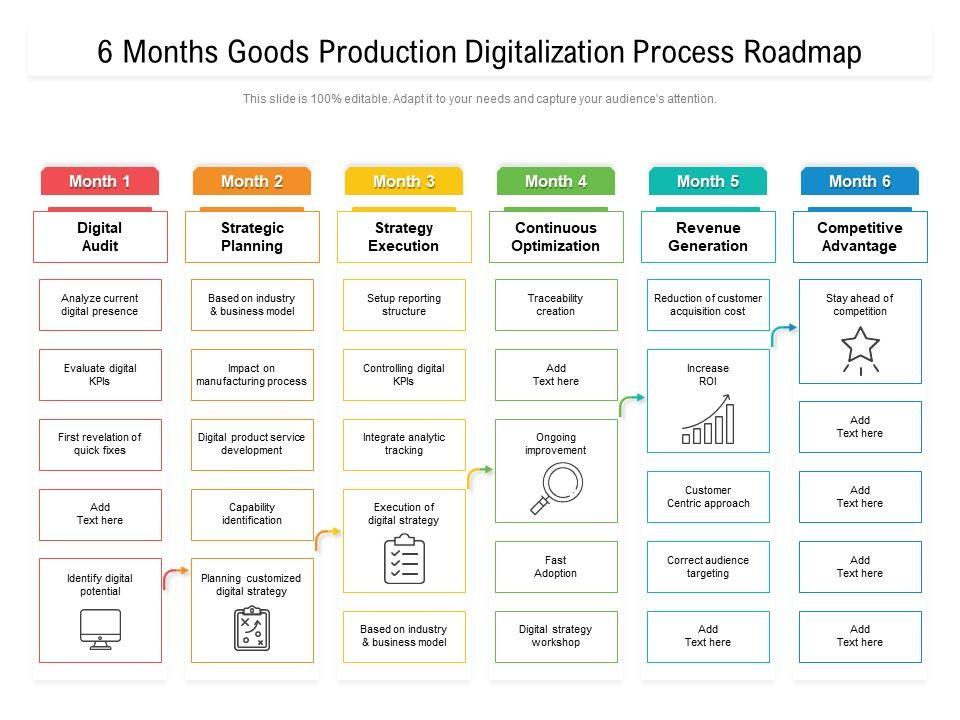 6 Months Goods Production Digitalization Process Roadmap

This slide is 100% editable. Adapt it to your needs and capture your audience's attention.

Month 1

Digital Audit

Analyze current digital presence

Evaluate digital KPIs

First revelation of quick fixes

Add Text here

Identify digital potential

Month 2

Strategic Planning

Based on industry & business model

Impact on manufacturing process

Digital product service development

Capability identification

Planning customized digital strategy

Month 3

Strategy Execution

Setup reporting structure

Controlling digital KPIs

Integrate analytic tracking

Execution of digital strategy

Based on industry & business model

Month 4

Continuous Optimization

Traceability creation

Add Text here

Ongoing improvement

Fast Adoption

Digital strategy workshop

Month 5

Revenue Generation

Reduction of customer acquisition cost

Increase ROI

Customer Centric approach

Correct audience targeting

Add Text here

Month 6

Competitive Advantage

Stay ahead of competition

Add Text here

Add Text here

Add Text here

Add Text here